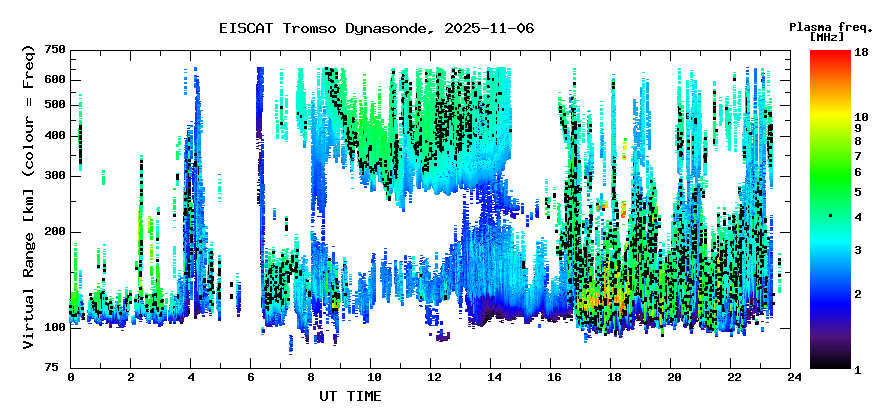 EISCAT Tromso Dynasonde, 2025-11-06

Plasma freq. [MHz]

Virtual Range [km] (colour = Freq)

750
600
500
400
300
200
100
75

0
2
4
6
8
10
12
14
16
18
20
22
24

UT TIME

18
10
9
8
7
6
5
4
3
2
1